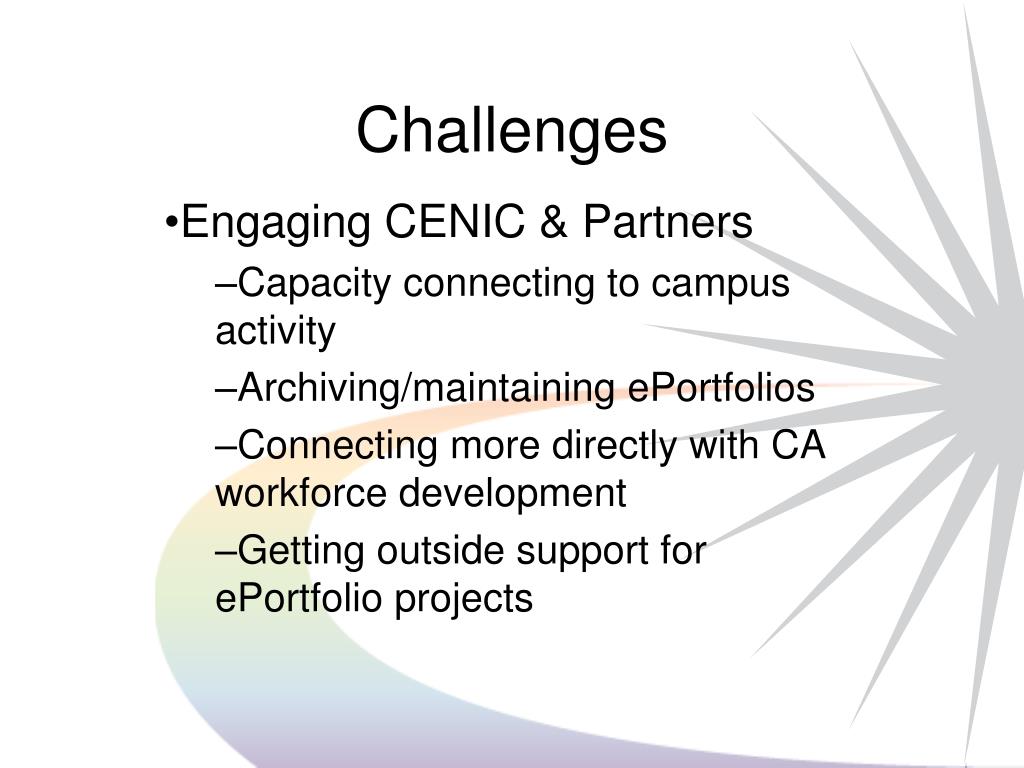 Challenges

•Engaging CENIC & Partners

–Capacity connecting to campus activity

–Archiving/maintaining ePortfolios

–Connecting more directly with CA workforce development

–Getting outside support for ePortfolio projects